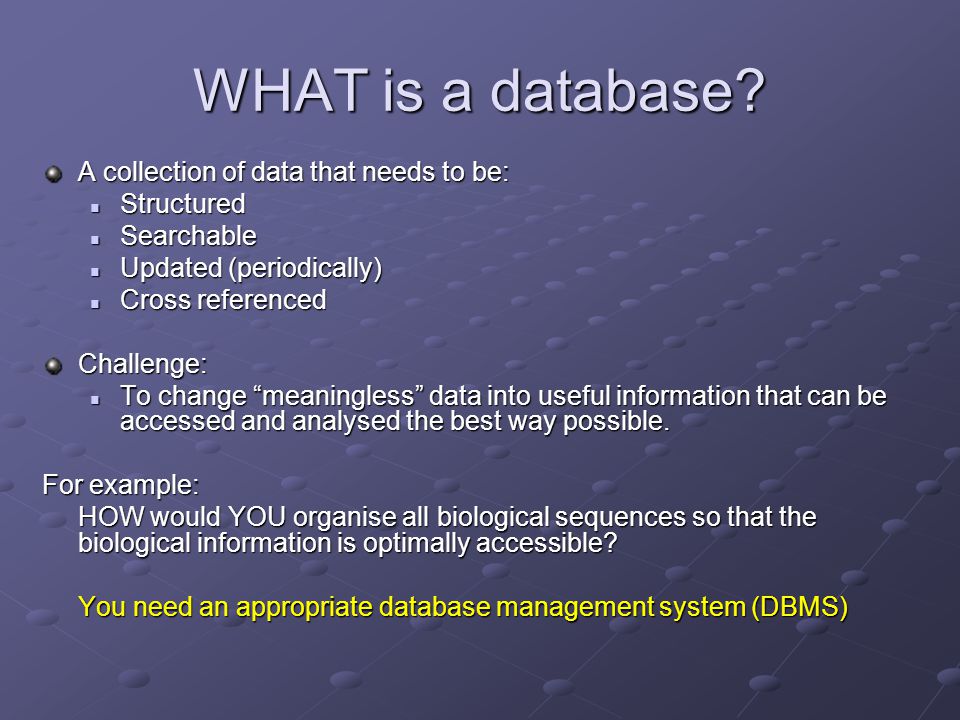 WHAT is a database?

A collection of data that needs to be:
- Structured
- Searchable
- Updated (periodically)
- Cross referenced

Challenge:
- To change “meaningless” data into useful information that can be accessed and analysed the best way possible.

For example:
HOW would YOU organise all biological sequences so that the biological information is optimally accessible?

You need an appropriate database management system (DBMS)